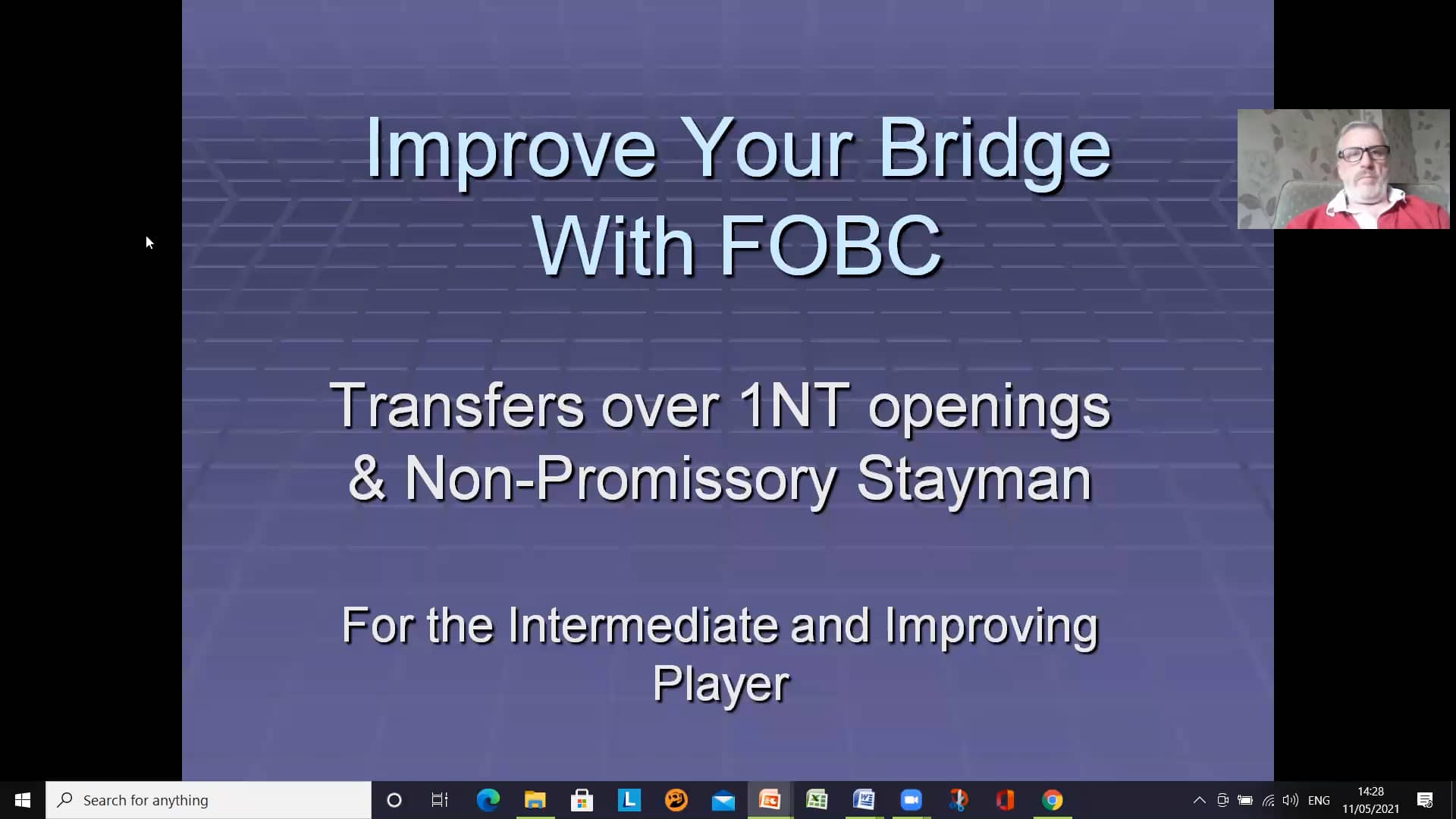 Improve Your Bridge
With FOBC

Transfers over 1NT openings
& Non-Promissory Stayman

For the Intermediate and Improving Player

Search for anything

ENG

14:28
11/05/2021